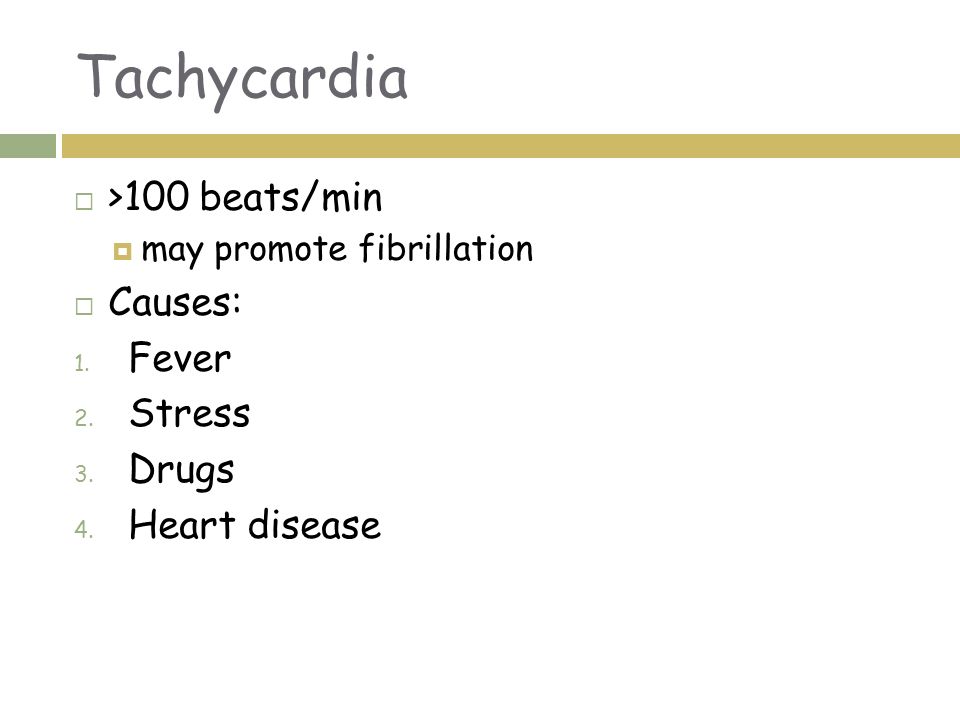 Tachycardia

>100 beats/min

may promote fibrillation

Causes:

1. Fever
2. Stress
3. Drugs
4. Heart disease